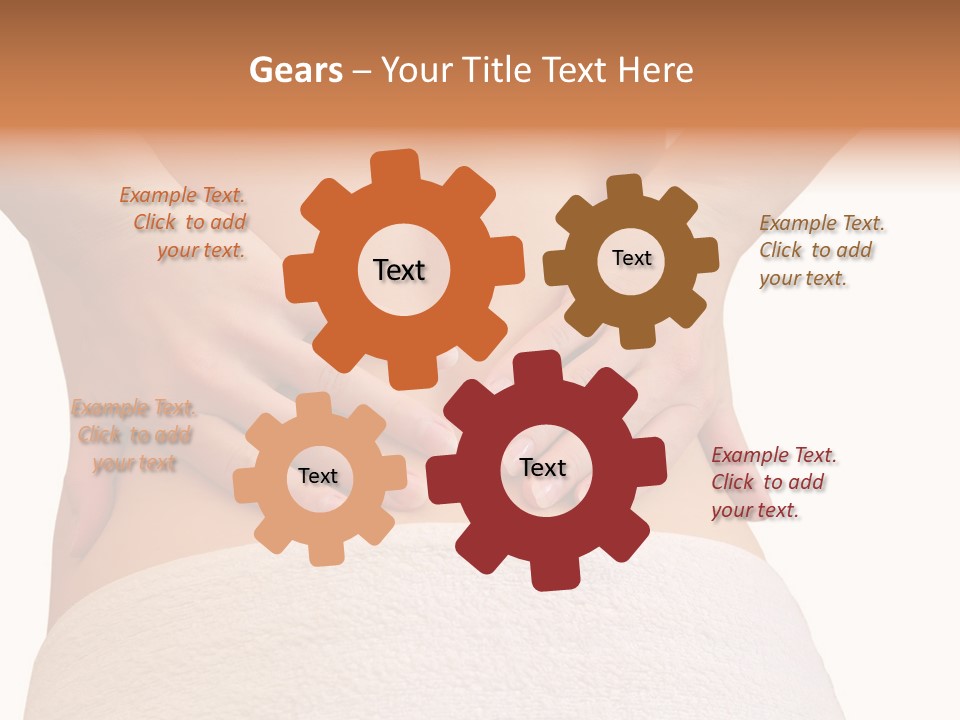 Gears – Your Title Text Here

Example Text. Click to add your text.

Text

Text

Example Text. Click to add your text.

Example Text. Click to add your text

Text

Text

Example Text. Click to add your text.